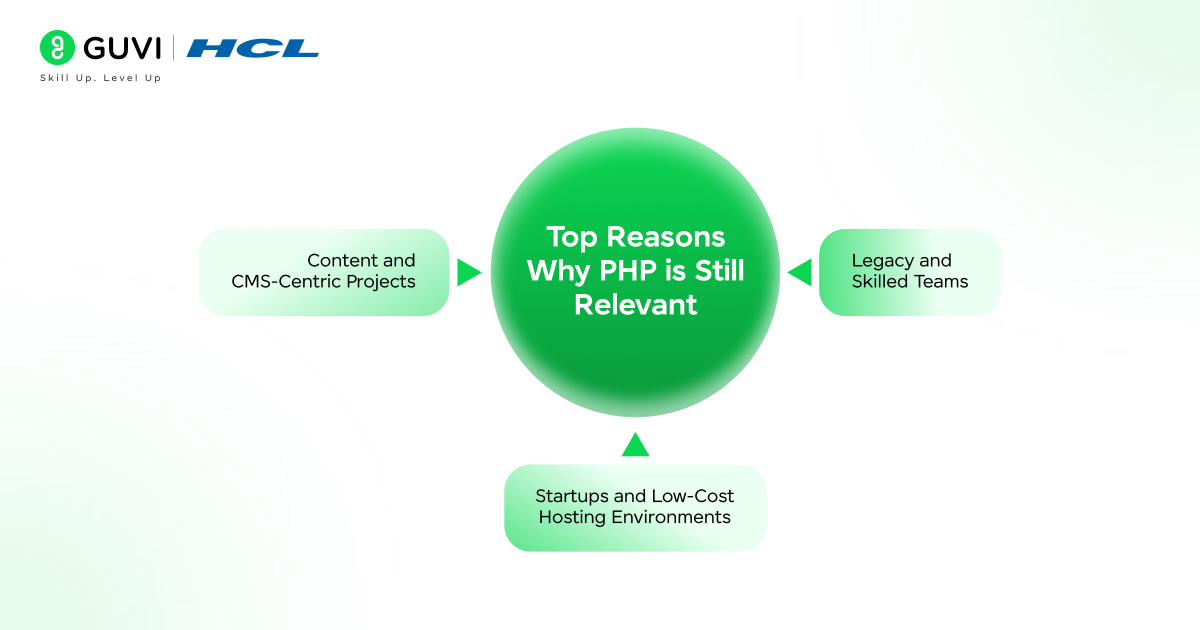 GUVI | HCL
Skill Up. Level Up

Content and CMS-Centric Projects

Top Reasons Why PHP is Still Relevant

Legacy and Skilled Teams

Startups and Low-Cost Hosting Environments